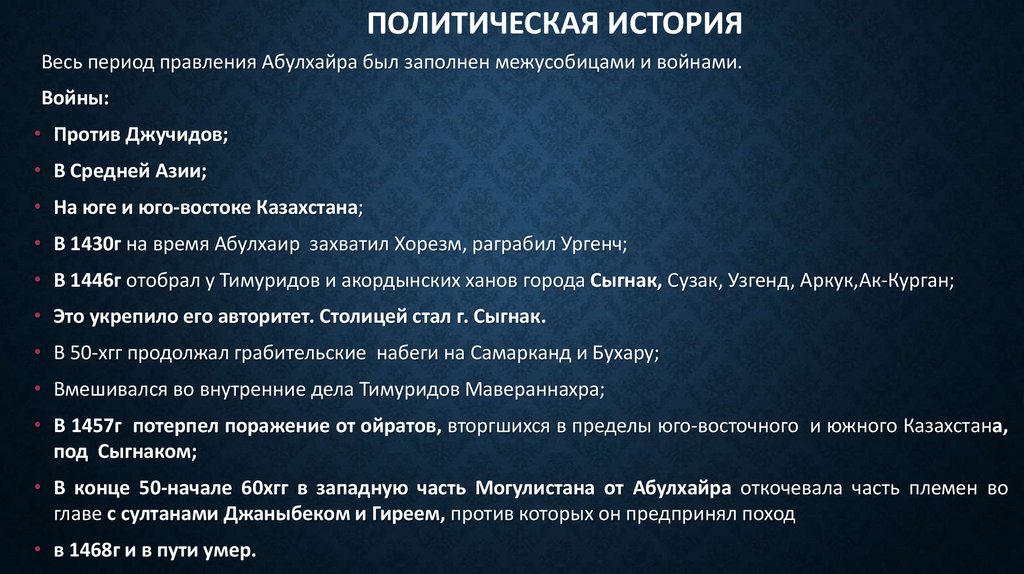 ПОЛИТИЧЕСКАЯ ИСТОРИЯ

Весь период правления Абулхайра был заполнен межусобицами и войнами.

Войны:

• Против Джучидов;

• В Средней Азии;

• На юге и юго-востоке Казахстана;

• В 1430г на время Абулхаир захватил Хорезм, раграбил Ургенч;

• В 1446г отобрал у Тимуридов и акордынских ханов города Сыгнак, Сузак, Узгенд, Аркук,Ак-Курган;

• Это укрепило его авторитет. Столицей стал г. Сыгнак.

• В 50-хгг продолжал грабительские набеги на Самарканд и Бухару;

• Вмешивался во внутренние дела Тимуридов Мавераннахра;

• В 1457г потерпел поражение от ойратов, вторгшихся в пределы юго-восточного и южного Казахстана, под Сыгнаком;

• В конце 50-начале 60хгг в западную часть Могулистана от Абулхайра откочевала часть племен во главе с султанами Джаныбеком и Гиреем, против которых он предпринял поход

• в 1468г и в пути умер.